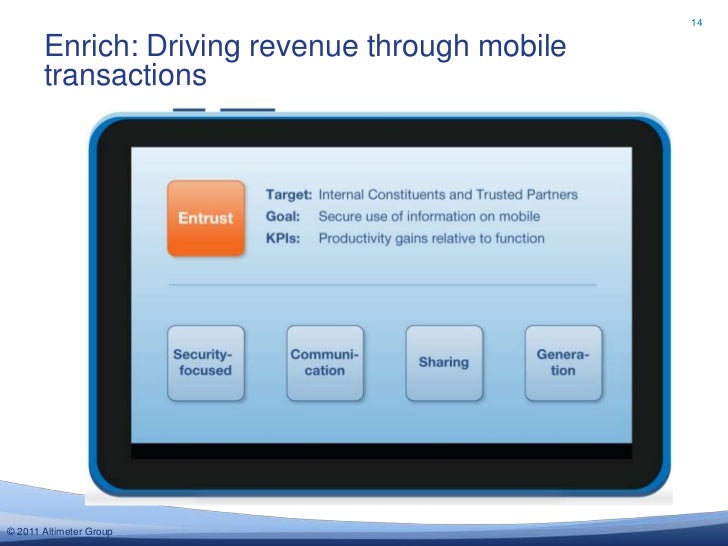 14

Enrich: Driving revenue through mobile transactions

Entrust

Target: Internal Constituents and Trusted Partners
Goal: Secure use of information on mobile
KPIs: Productivity gains relative to function

Security-focused

Communication

Sharing

Generation

© 2011 Altimeter Group